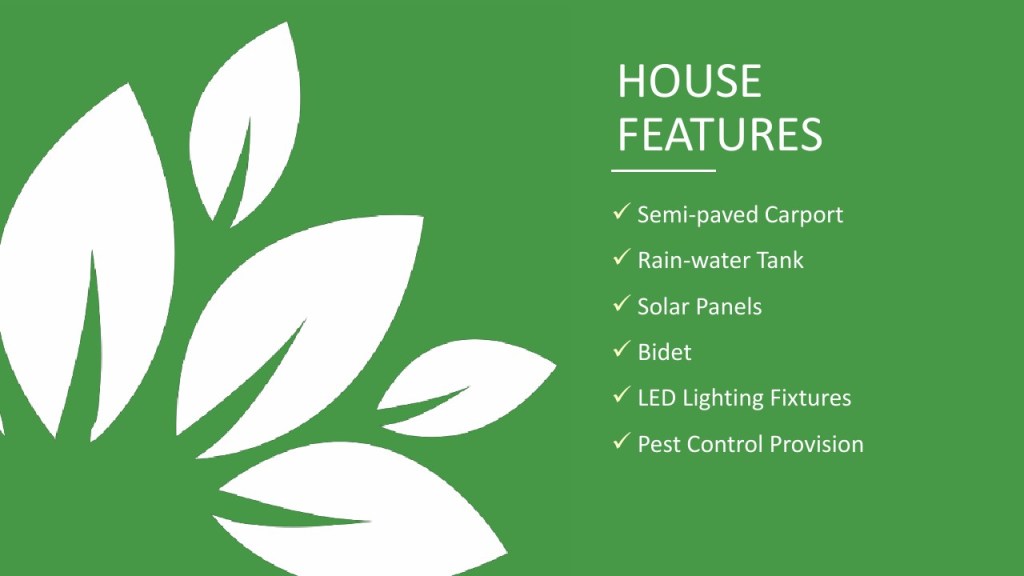 HOUSE FEATURES

✓ Semi-paved Carport
✓ Rain-water Tank
✓ Solar Panels
✓ Bidet
✓ LED Lighting Fixtures
✓ Pest Control Provision